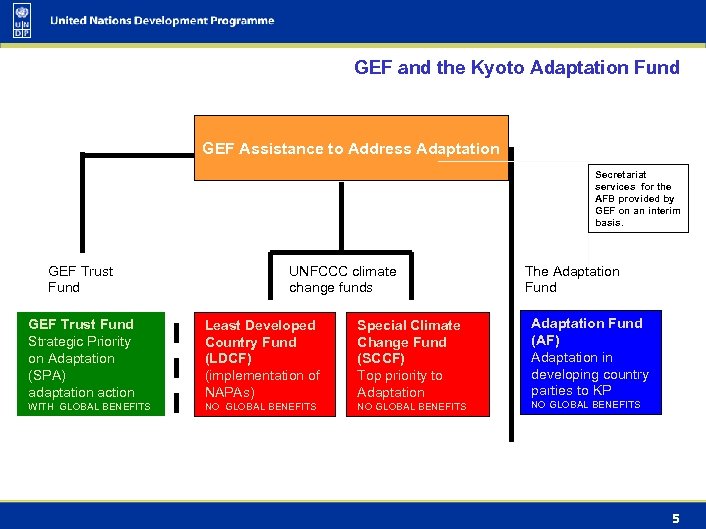 U N D P

United Nations Development Programme

GEF and the Kyoto Adaptation Fund

GEF Assistance to Address Adaptation

Secretariat services for the AFB provided by GEF on an interim basis.

GEF Trust Fund

UNFCCC climate change funds

The Adaptation Fund

GEF Trust Fund
Strategic Priority on Adaptation (SPA)
adaptation action
WITH GLOBAL BENEFITS

Least Developed Country Fund (LDCF)
(implementation of NAPAs)
NO GLOBAL BENEFITS

Special Climate Change Fund (SCCF)
Top priority to Adaptation
NO GLOBAL BENEFITS

Adaptation Fund (AF)
Adaptation in developing country parties to KP
NO GLOBAL BENEFITS

5